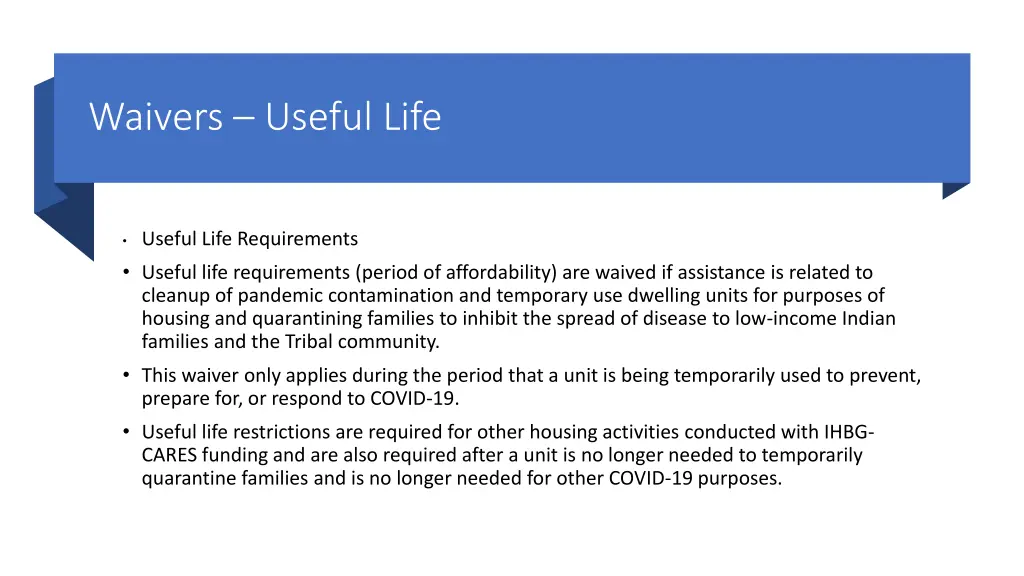 Waivers – Useful Life

• Useful Life Requirements

• Useful life requirements (period of affordability) are waived if assistance is related to cleanup of pandemic contamination and temporary use dwelling units for purposes of housing and quarantining families to inhibit the spread of disease to low-income Indian families and the Tribal community.

• This waiver only applies during the period that a unit is being temporarily used to prevent, prepare for, or respond to COVID-19.

• Useful life restrictions are required for other housing activities conducted with IHBG-CARES funding and are also required after a unit is no longer needed to temporarily quarantine families and is no longer needed for other COVID-19 purposes.